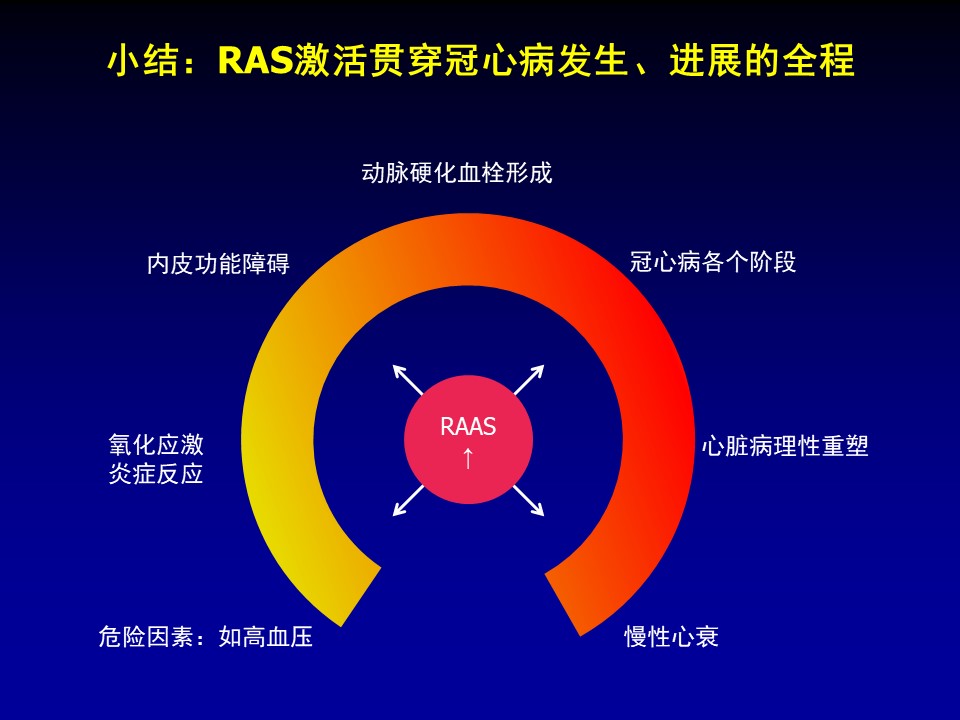 小结：RAS激活贯穿冠心病发生、进展的全程

动脉硬化血栓形成

内皮功能障碍

冠心病各个阶段

氧化应激
炎症反应

RAAS
↑

心脏病理性重塑

危险因素：如高血压

慢性心衰